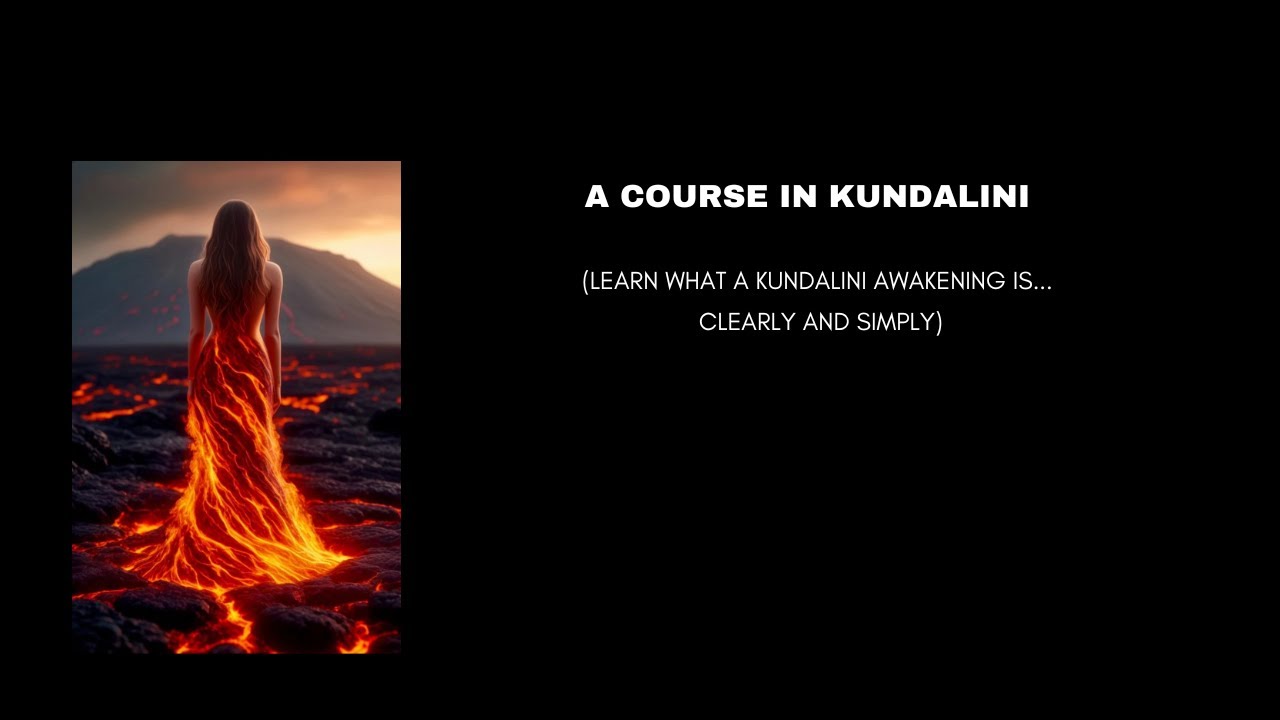 A COURSE IN KUNDALINI

(LEARN WHAT A KUNDALINI AWAKENING IS... CLEARLY AND SIMPLY)